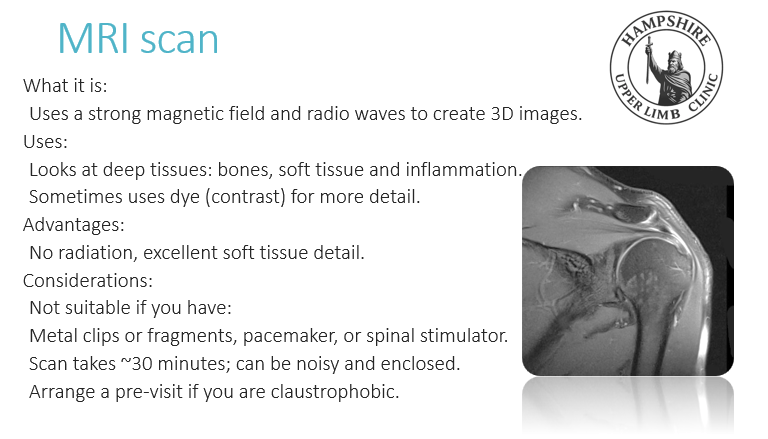 MRI scan

HAMPSHIRE UPPER LIMB CLINIC

What it is:
Uses a strong magnetic field and radio waves to create 3D images.
Uses:
Looks at deep tissues: bones, soft tissue and inflammation.
Sometimes uses dye (contrast) for more detail.
Advantages:
No radiation, excellent soft tissue detail.
Considerations:
Not suitable if you have:
Metal clips or fragments, pacemaker, or spinal stimulator.
Scan takes ~30 minutes; can be noisy and enclosed.
Arrange a pre-visit if you are claustrophobic.